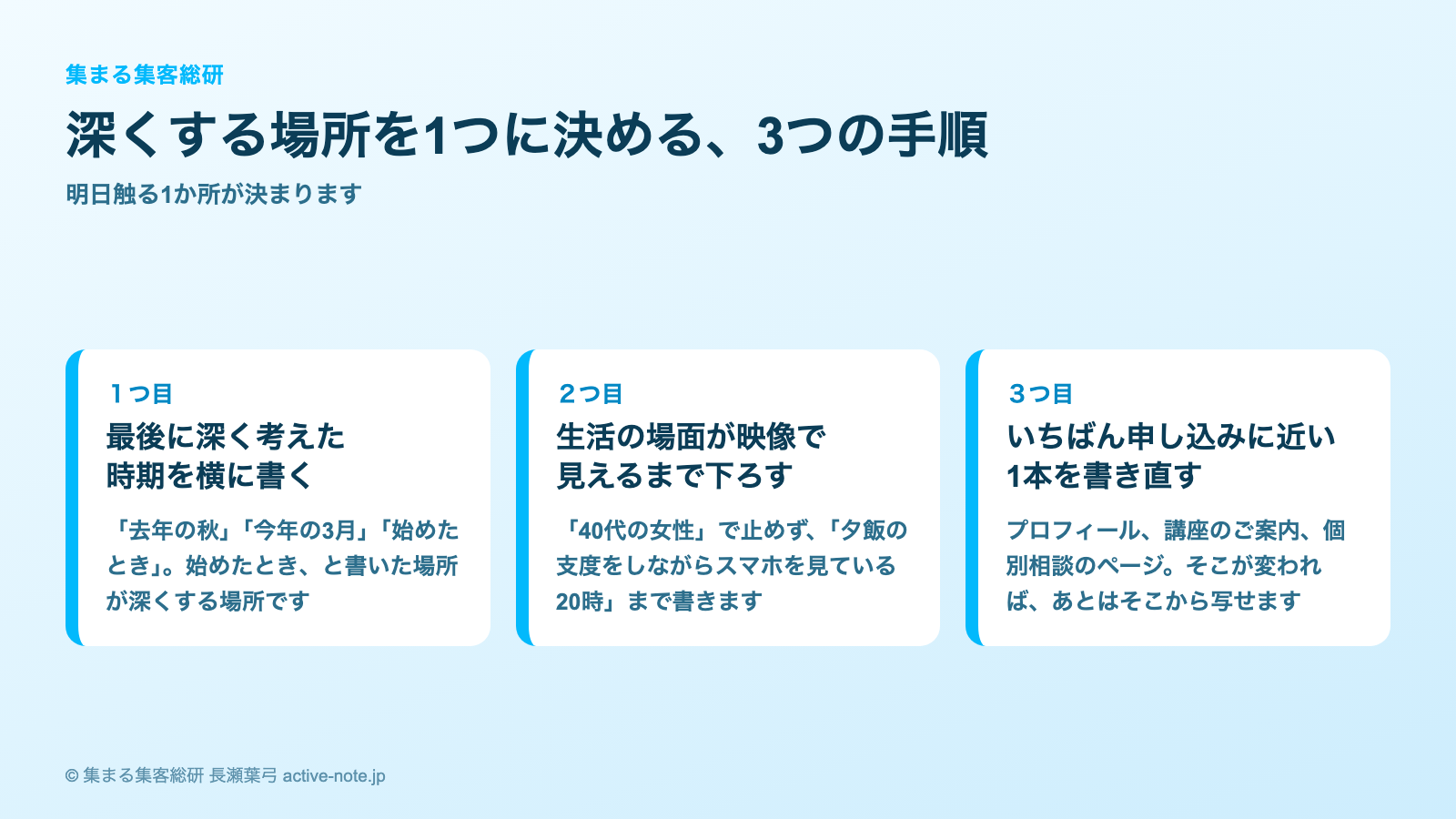 集まる集客総研

深くする場所を1つに決める、3つの手順

明日触る1か所が決まります

１つ目

最後に深く考えた時期を横に書く

「去年の秋」「今年の3月」「始めたとき」。始めたとき、と書いた場所が深くする場所です

２つ目

生活の場面が映像で見えるまで下ろす

「40代の女性」で止めず、「夕飯の支度をしながらスマホを見ている20時」まで書きます

３つ目

いちばん申し込みに近い1本を書き直す

プロフィール、講座のご案内、個別相談のページ。そこが変われば、あとはそこから写せます

© 集まる集客総研 長瀬葉弓 active-note.jp